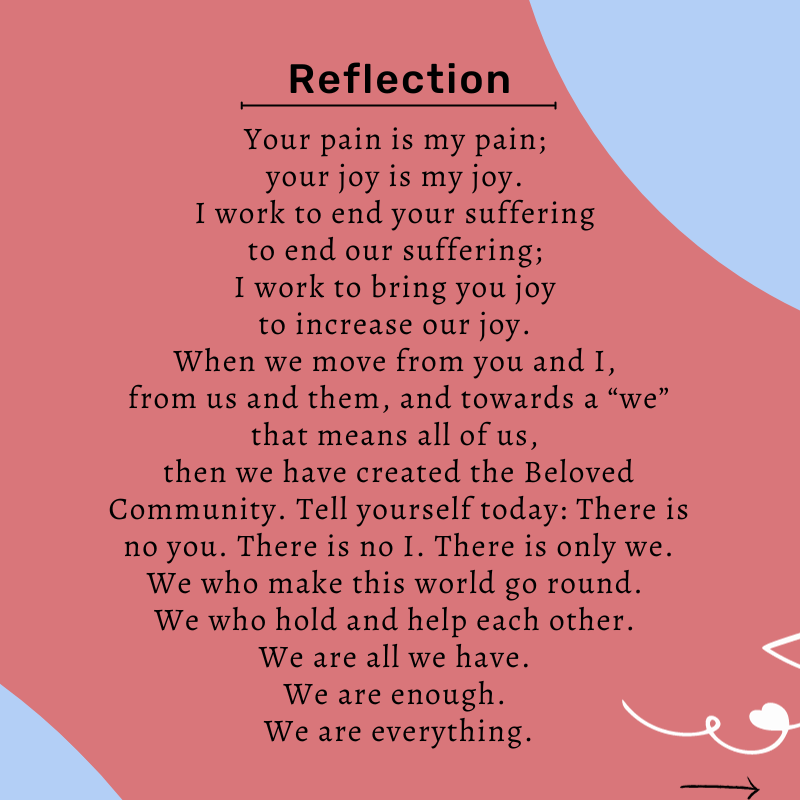 Reflection

Your pain is my pain;
your joy is my joy.
I work to end your suffering
to end our suffering;
I work to bring you joy
to increase our joy.
When we move from you and I,
from us and them, and towards a “we”
that means all of us,
then we have created the Beloved
Community. Tell yourself today: There is
no you. There is no I. There is only we.
We who make this world go round.
We who hold and help each other.
We are all we have.
We are enough.
We are everything.